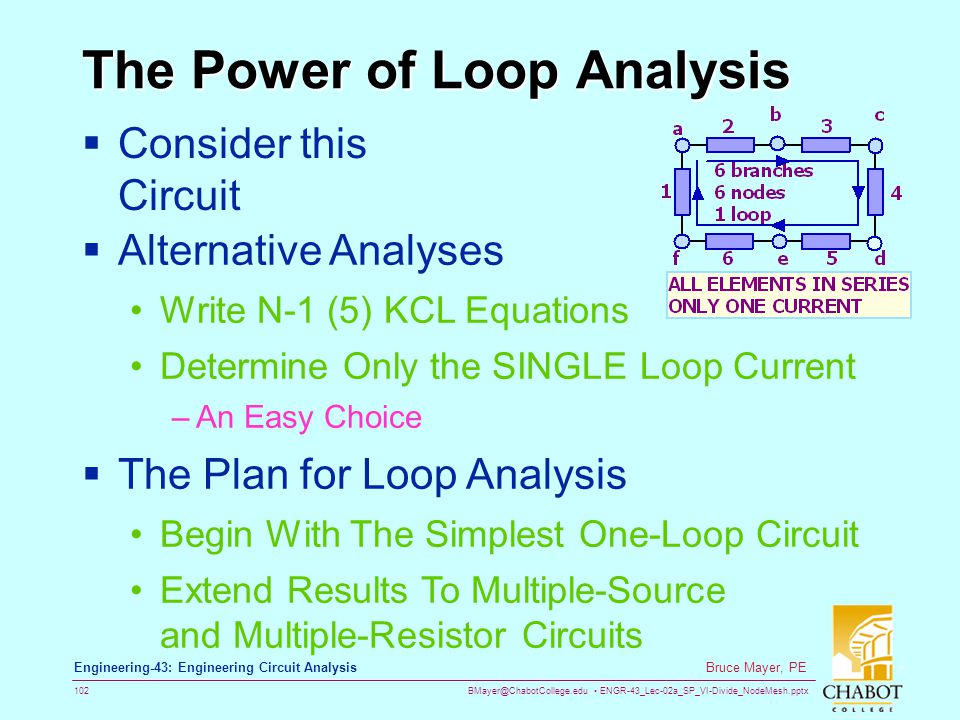 The Power of Loop Analysis

▪ Consider this Circuit

a 2 b 3 c
6 branches
6 nodes
1 loop
1 4
f 6 e 5 d

ALL ELEMENTS IN SERIES
ONLY ONE CURRENT

▪ Alternative Analyses
• Write N-1 (5) KCL Equations
• Determine Only the SINGLE Loop Current
– An Easy Choice

▪ The Plan for Loop Analysis
• Begin With The Simplest One-Loop Circuit
• Extend Results To Multiple-Source and Multiple-Resistor Circuits

Engineering-43: Engineering Circuit Analysis
Bruce Mayer, PE
102
BMayer@ChabotCollege.edu • ENGR-43_Lec-02a_SP_VI-Divide_NodeMesh.pptx
CHABOT COLLEGE